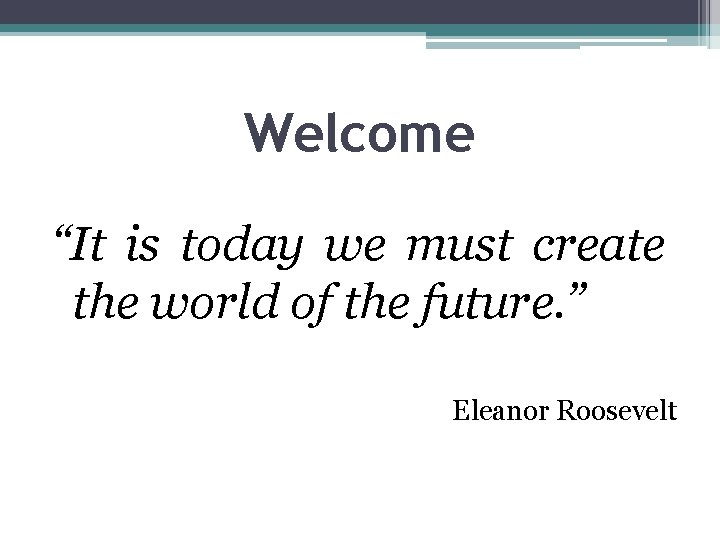 Welcome

“It is today we must create the world of the future.”

Eleanor Roosevelt